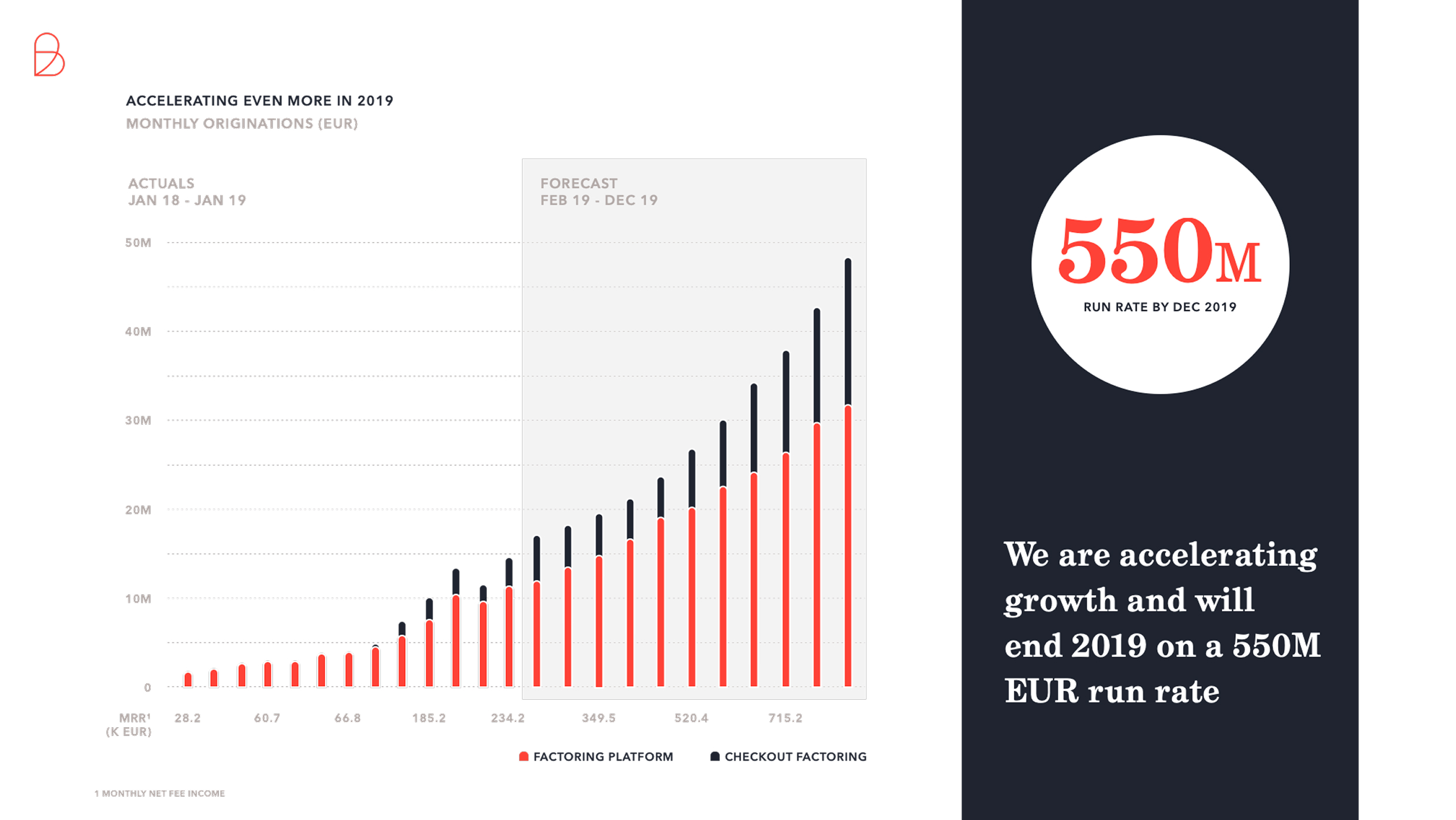 ACCELERATING EVEN MORE IN 2019
MONTHLY ORIGINATIONS (EUR)

ACTUALS
JAN 18 - JAN 19

FORECAST
FEB 19 - DEC 19

50M
40M
30M
20M
10M
0

MRR¹ (K EUR) 28.2 60.7 66.8 185.2 234.2 349.5 520.4 715.2

FACTORING PLATFORM CHECKOUT FACTORING

1 MONTHLY NET FEE INCOME

550M
RUN RATE BY DEC 2019

We are accelerating growth and will end 2019 on a 550M EUR run rate